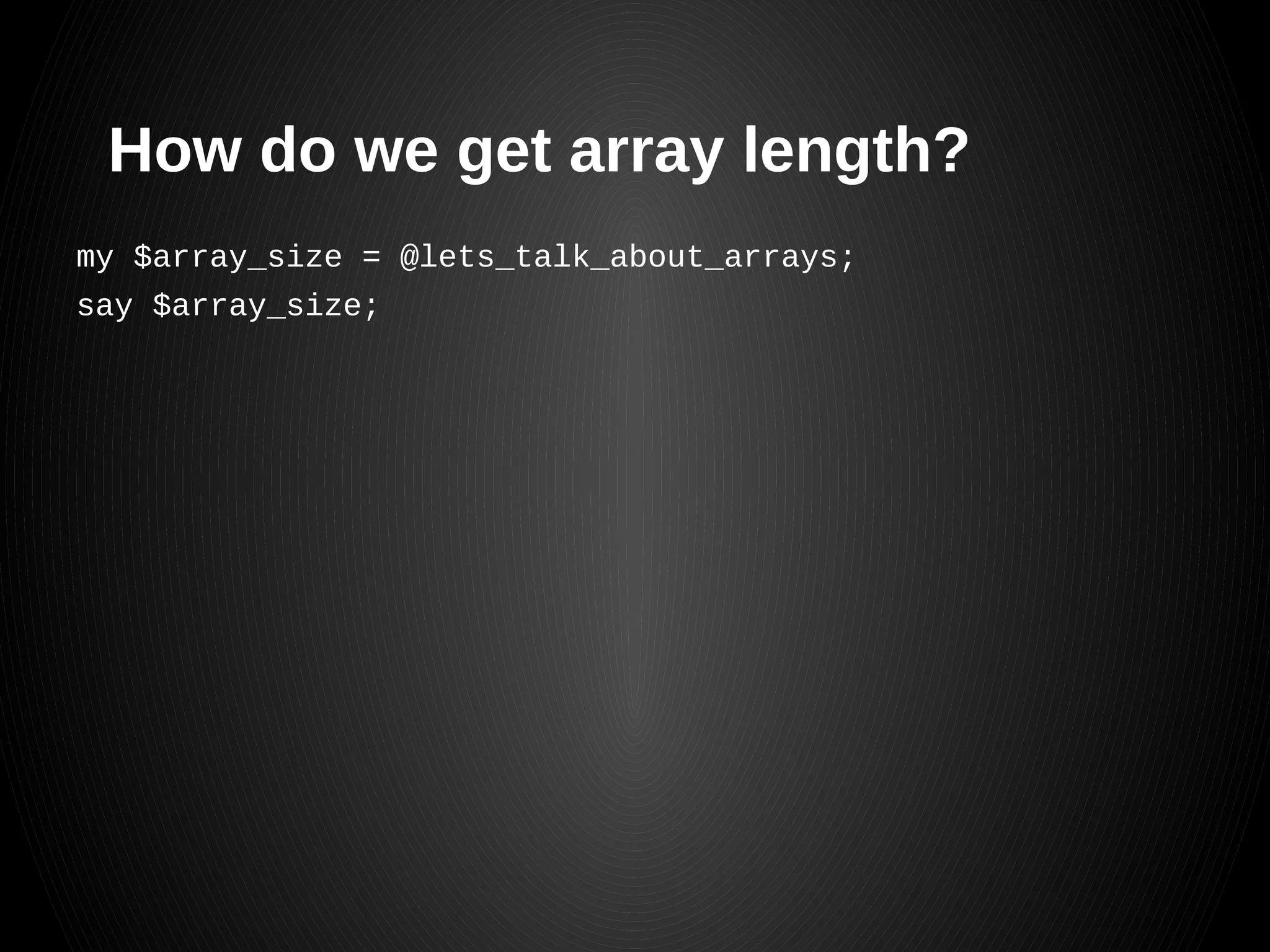 How do we get array length?

my $array_size = @lets_talk_about_arrays;
say $array_size;